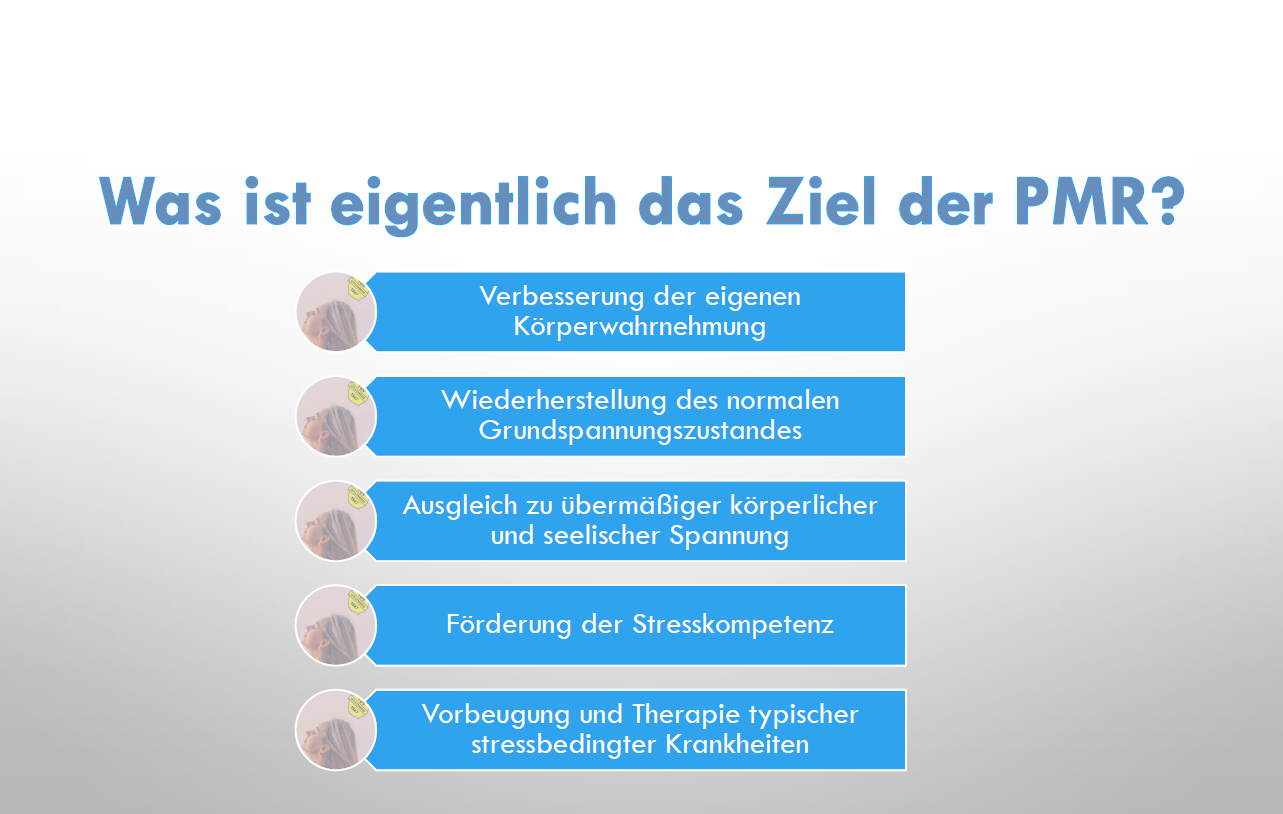 Was ist eigentlich das Ziel der PMR?

Verbesserung der eigenen Körperwahrnehmung

Wiederherstellung des normalen Grundspannungszustandes

Ausgleich zu übermäßiger körperlicher und seelischer Spannung

Förderung der Stresskompetenz

Vorbeugung und Therapie typischer stressbedingter Krankheiten